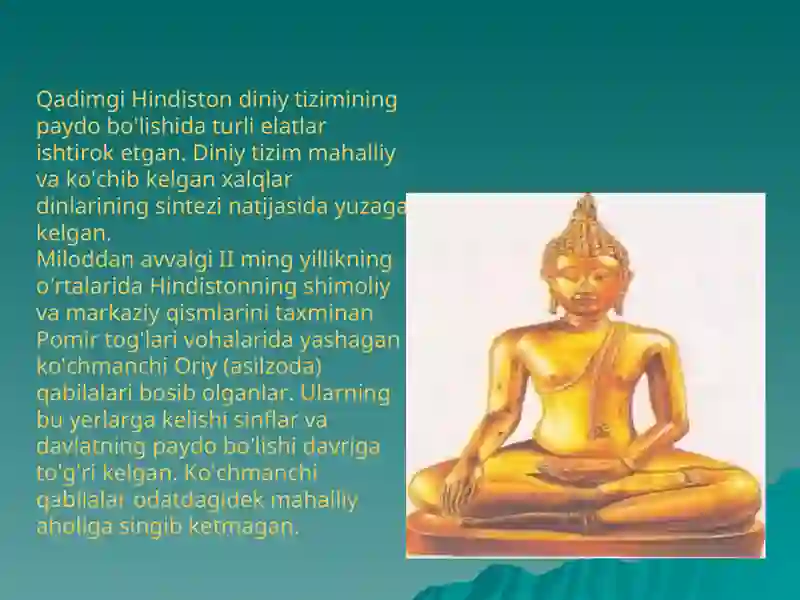 Qadimgi Hindiston diniy tizimining paydo bo'lishida turli elatlar ishtirok etgan. Diniy tizim mahalliy va ko'chib kelgan xalqlar dinlarining sintezi natijasida yuzaga kelgan.
Miloddan avvalgi II ming yillikning o'rtalarida Hindistonning shimoliy va markaziy qismlarini taxminan Pomir tog'lari vohalarida yashagan ko'chmanchi Oriy (asilzoda) qabilalari bosib olganlar. Ularning bu yerlarga kelishi sinflar va davlatning paydo bo'lishi davriga to'g'ri kelgan. Ko'chmanchi qabilalar odatdagidek mahalliy aholiga singib ketmagan.